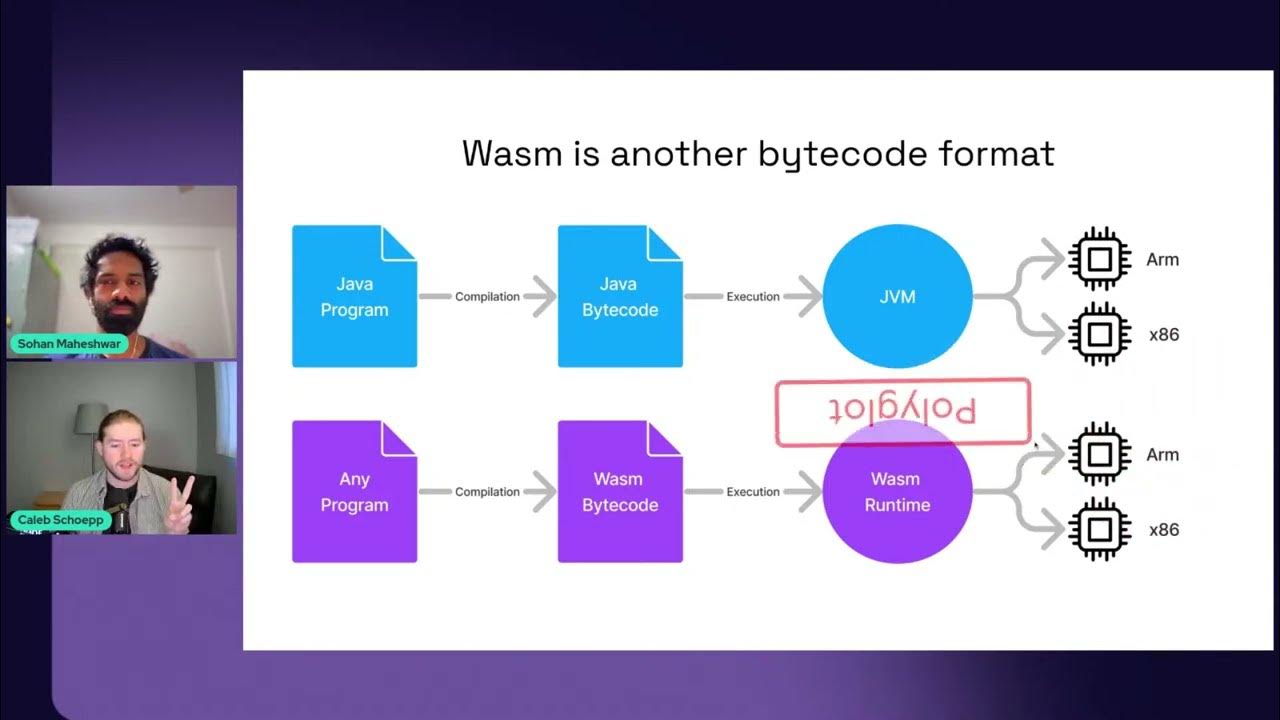 Sohan Maheshwar

Caleb Schoepp

Wasm is another bytecode format

Java Program

Compilation

Java Bytecode

Execution

JVM

Arm

x86

Polyglot

Any Program

Compilation

Wasm Bytecode

Execution

Wasm Runtime

Arm

x86